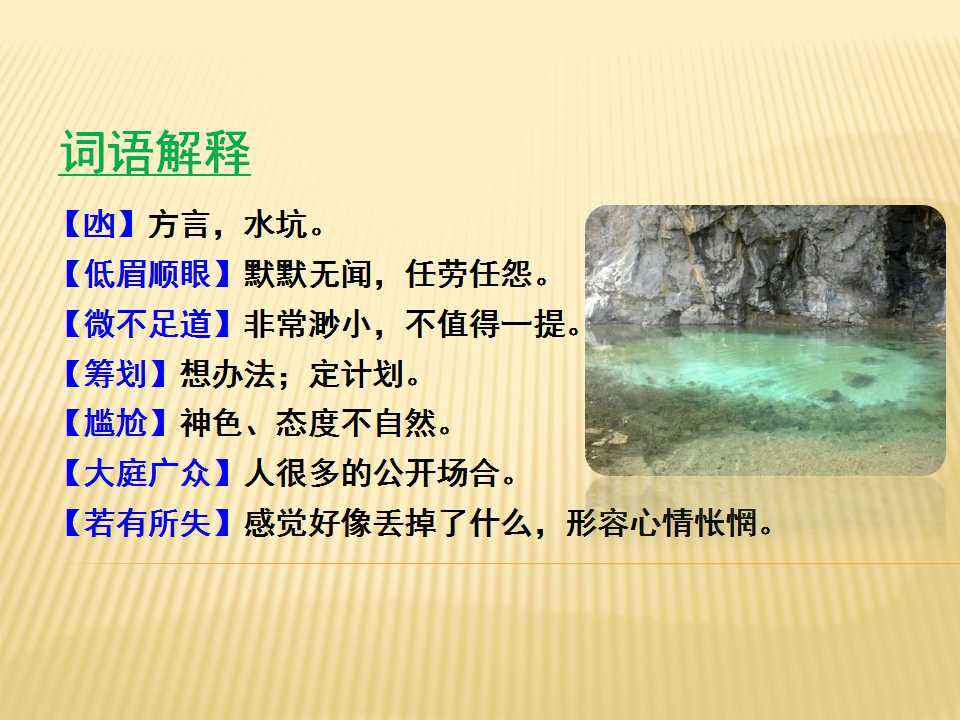 词语解释

【凼】方言，水坑。
【低眉顺眼】默默无闻，任劳任怨。
【微不足道】非常渺小，不值得一提。
【筹划】想办法；定计划。
【尴尬】神色、态度不自然。
【大庭广众】人很多的公开场合。
【若有所失】感觉好像丢掉了什么，形容心情怅惘。